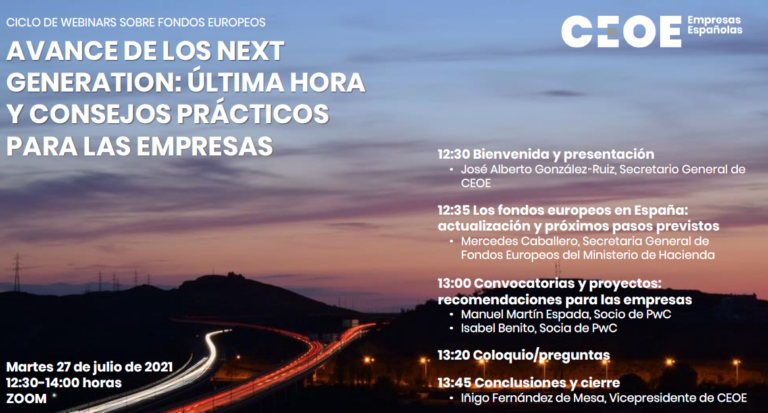 CICLO DE WEBINARS SOBRE FONDOS EUROPEOS

AVANCE DE LOS NEXT GENERATION: ÚLTIMA HORA Y CONSEJOS PRÁCTICOS PARA LAS EMPRESAS

CEOE Empresas Españolas

12:30 Bienvenida y presentación
• José Alberto González-Ruiz, Secretario General de CEOE

12:35 Los fondos europeos en España: actualización y próximos pasos previstos
• Mercedes Caballero, Secretaria General de Fondos Europeos del Ministerio de Hacienda

13:00 Convocatorias y proyectos: recomendaciones para las empresas
• Manuel Martín Espada, Socio de PwC
• Isabel Benito, Socia de PwC

13:20 Coloquio/preguntas

13:45 Conclusiones y cierre
• Iñigo Fernández de Mesa, Vicepresidente de CEOE

Martes 27 de julio de 2021
12:30-14:00 horas
ZOOM